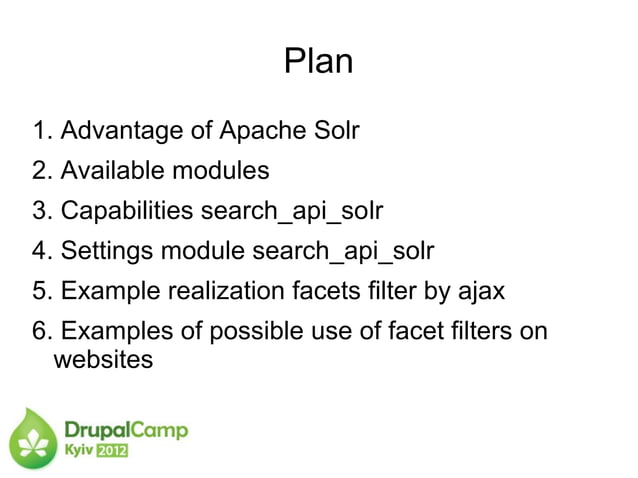 Plan

1. Advantage of Apache Solr
2. Available modules
3. Capabilities search_api_solr
4. Settings module search_api_solr
5. Example realization facets filter by ajax
6. Examples of possible use of facet filters on websites

DrupalCamp
Kyiv 2012